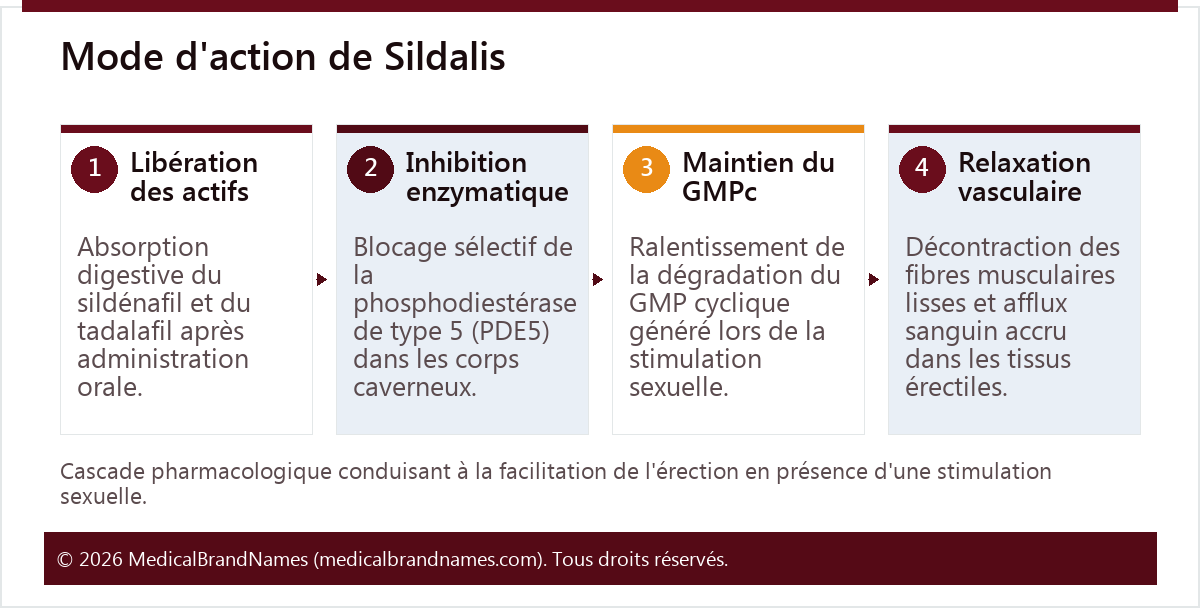 Mode d'action de Sildalis

1 Libération des actifs

Absorption digestive du sildénafil et du tadalafil après administration orale.

2 Inhibition enzymatique

Blocage sélectif de la phosphodiestérase de type 5 (PDE5) dans les corps caverneux.

3 Maintien du GMPc

Ralentissement de la dégradation du GMP cyclique généré lors de la stimulation sexuelle.

4 Relaxation vasculaire

Décontraction des fibres musculaires lisses et afflux sanguin accru dans les tissus érectiles.

Cascade pharmacologique conduisant à la facilitation de l'érection en présence d'une stimulation sexuelle.

© 2026 MedicalBrandNames (medicalbrandnames.com). Tous droits réservés.